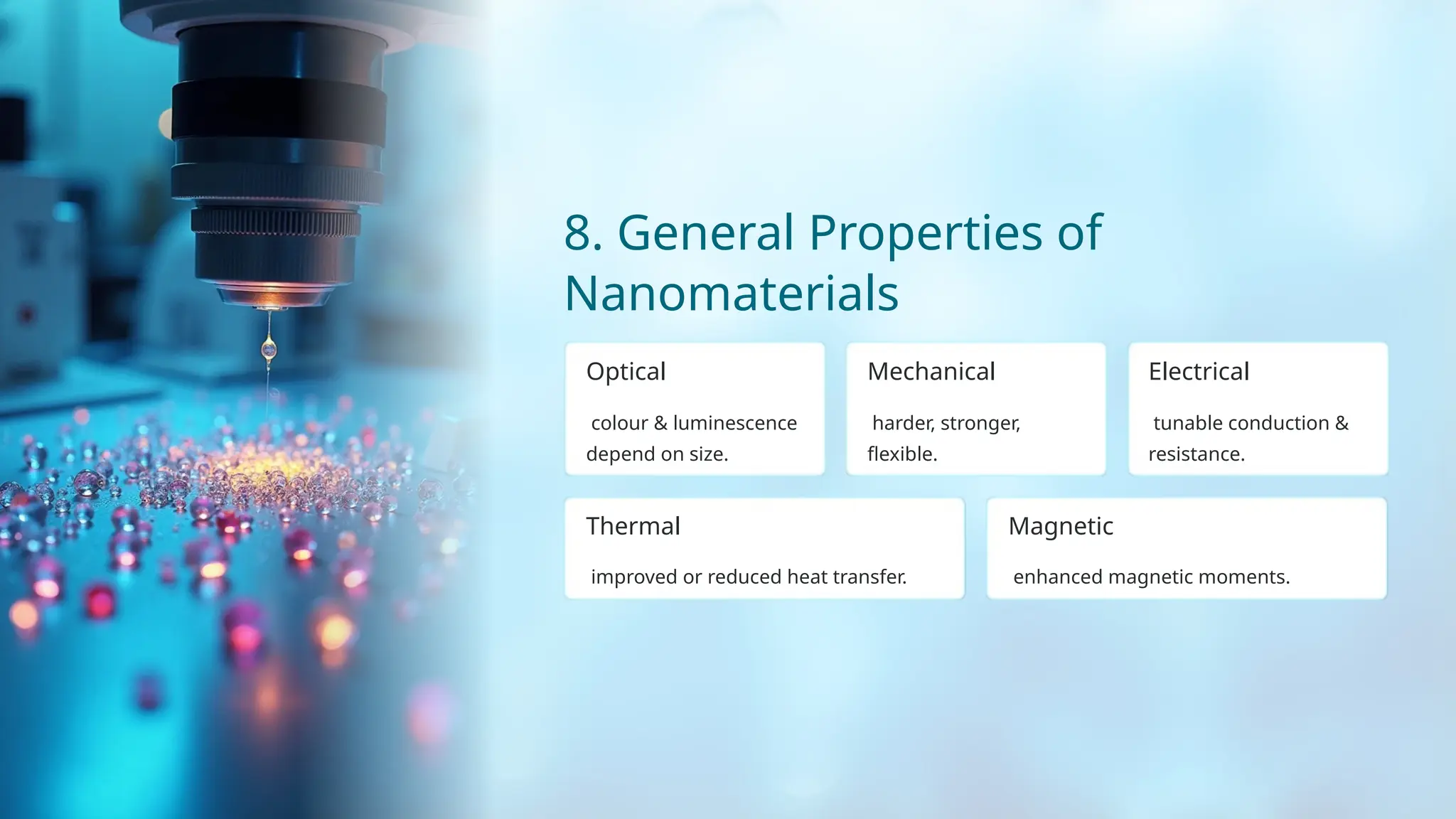 8. General Properties of Nanomaterials

Optical

colour & luminescence depend on size.

Mechanical

harder, stronger, flexible.

Electrical

tunable conduction & resistance.

Thermal

improved or reduced heat transfer.

Magnetic

enhanced magnetic moments.